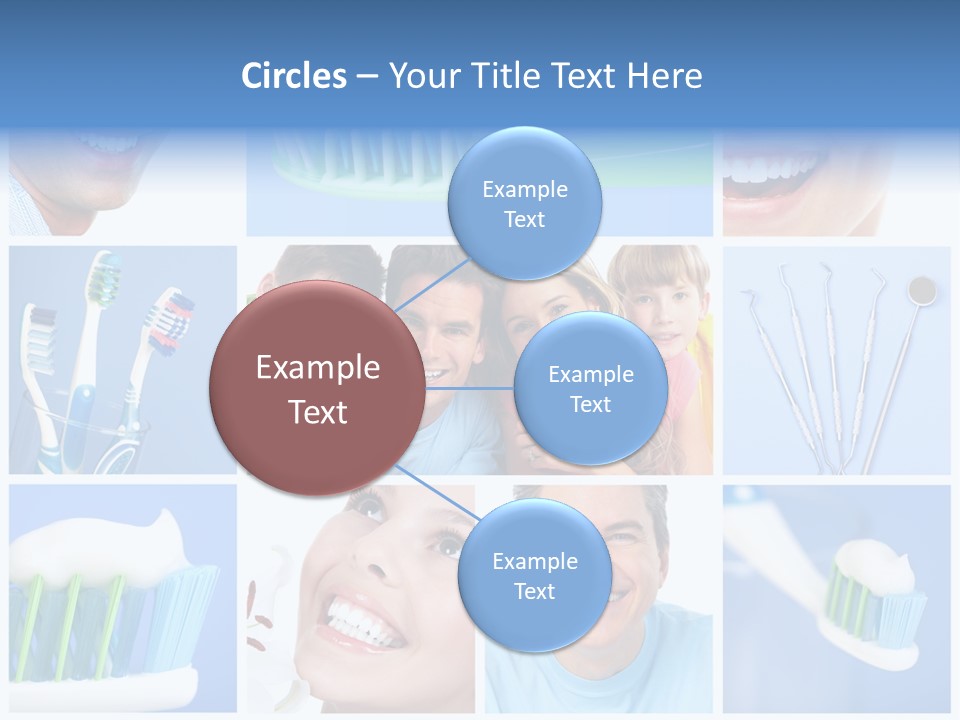 Circles – Your Title Text Here

Example Text

Example Text

Example Text

Example Text